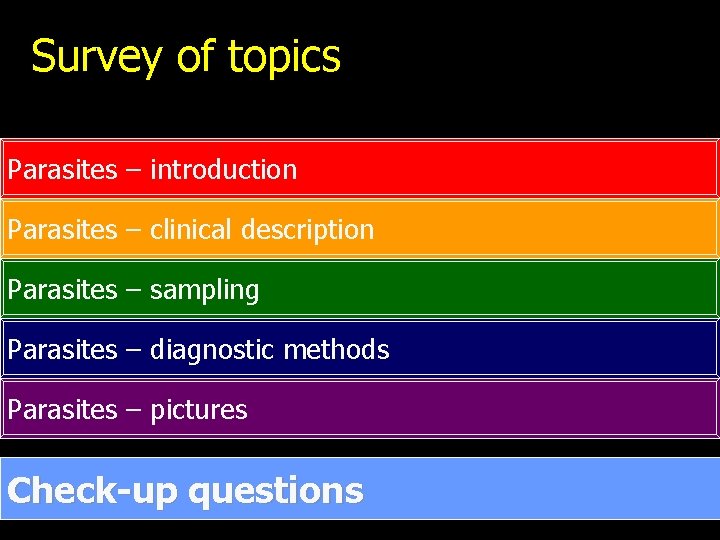 Survey of topics

Parasites – introduction

Parasites – clinical description

Parasites – sampling

Parasites – diagnostic methods

Parasites – pictures

Check-up questions